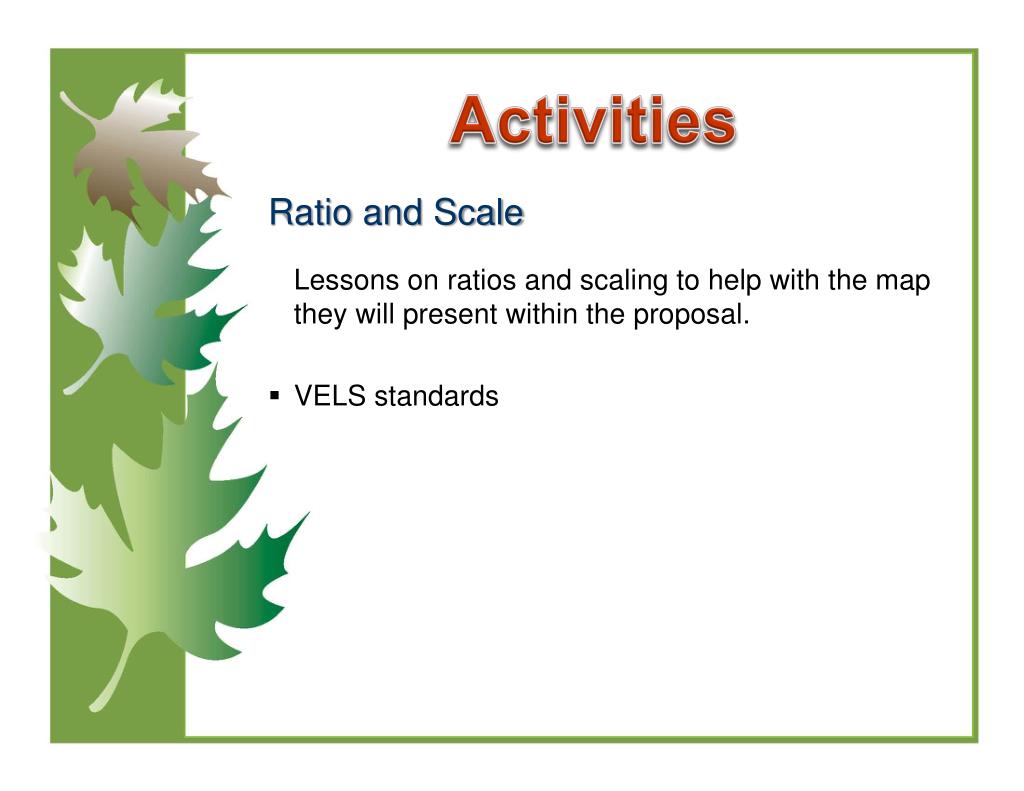 Activities

Ratio and Scale

Lessons on ratios and scaling to help with the map they will present within the proposal.

▪ VELS standards